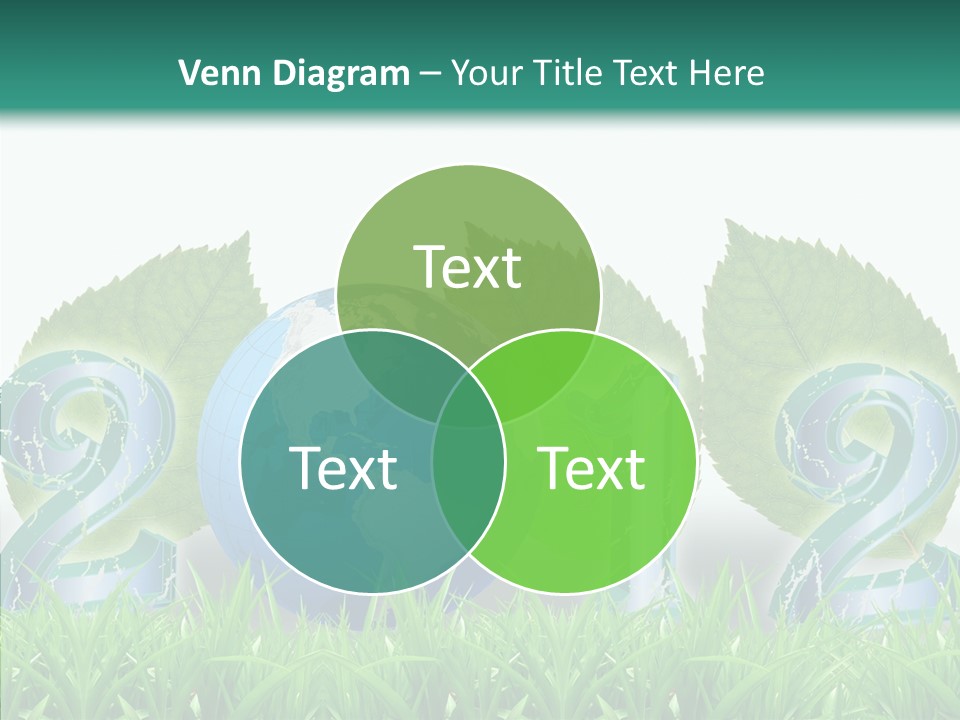 Venn Diagram – Your Title Text Here

Text

Text

Text